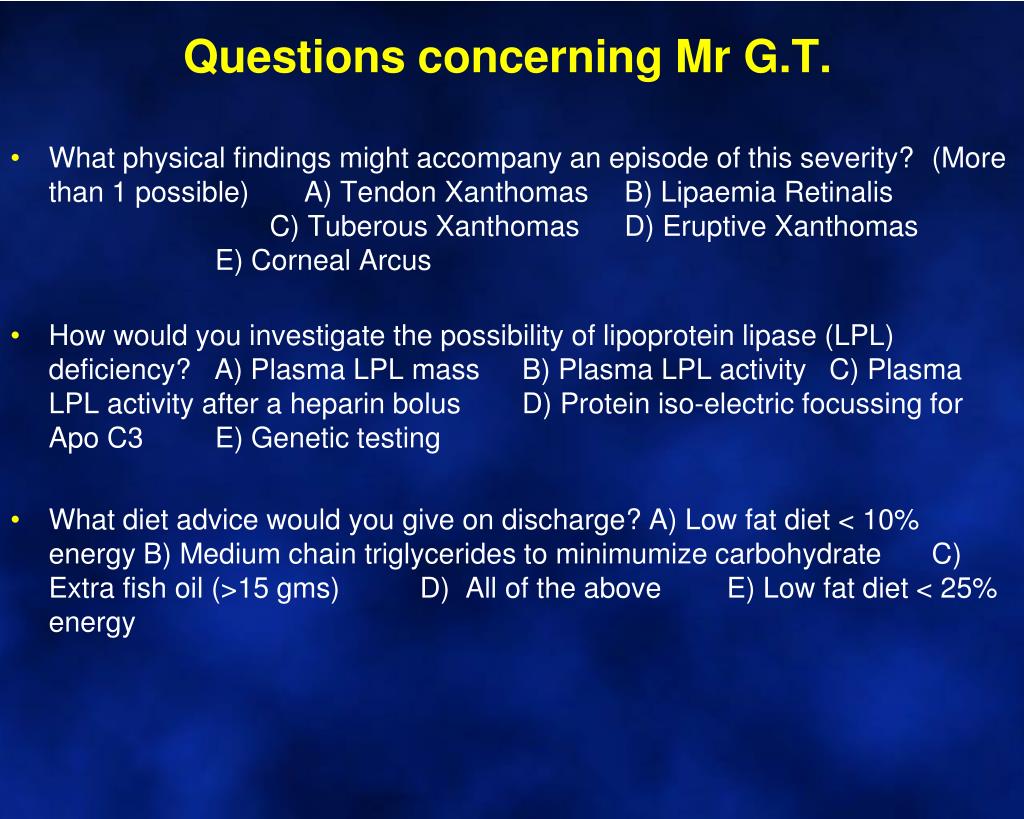 Questions concerning Mr G.T.

• What physical findings might accompany an episode of this severity? (More than 1 possible) A) Tendon Xanthomas B) Lipaemia Retinalis C) Tuberous Xanthomas D) Eruptive Xanthomas E) Corneal Arcus

• How would you investigate the possibility of lipoprotein lipase (LPL) deficiency? A) Plasma LPL mass B) Plasma LPL activity C) Plasma LPL activity after a heparin bolus D) Protein iso-electric focussing for Apo C3 E) Genetic testing

• What diet advice would you give on discharge? A) Low fat diet < 10% energy B) Medium chain triglycerides to minimumize carbohydrate C) Extra fish oil (>15 gms) D) All of the above E) Low fat diet < 25% energy